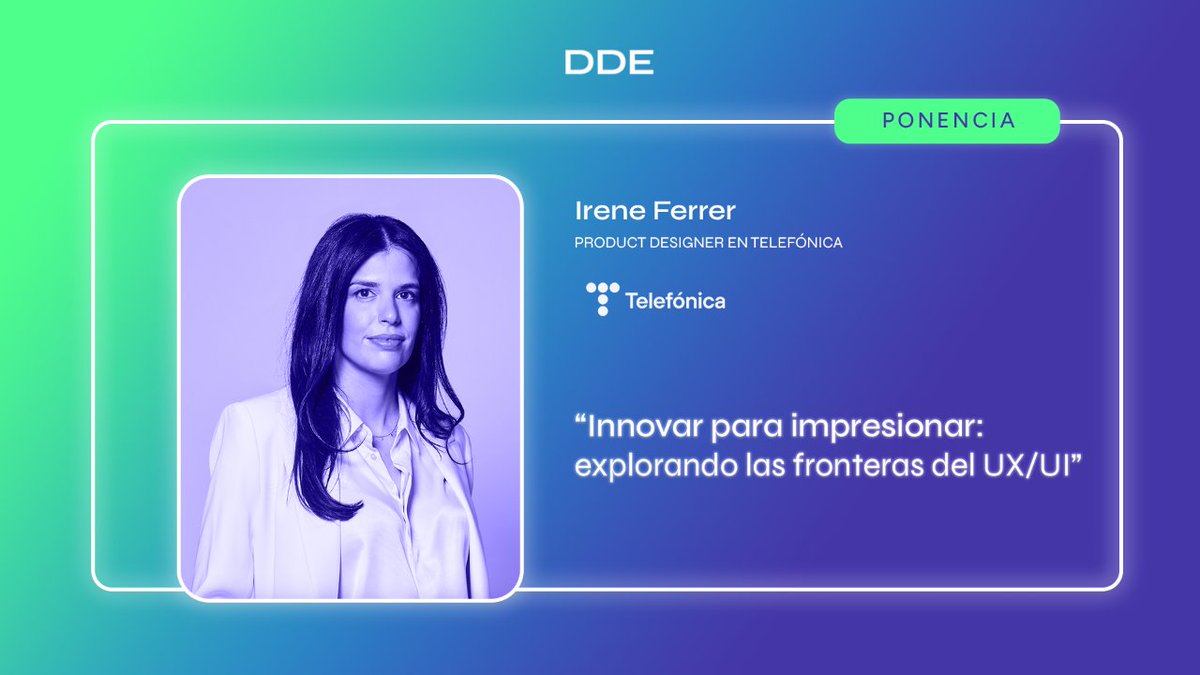 DDE

PONENCIA

Irene Ferrer

PRODUCT DESIGNER EN TELEFÓNICA

Telefónica

“Innovar para impresionar: explorando las fronteras del UX/UI”